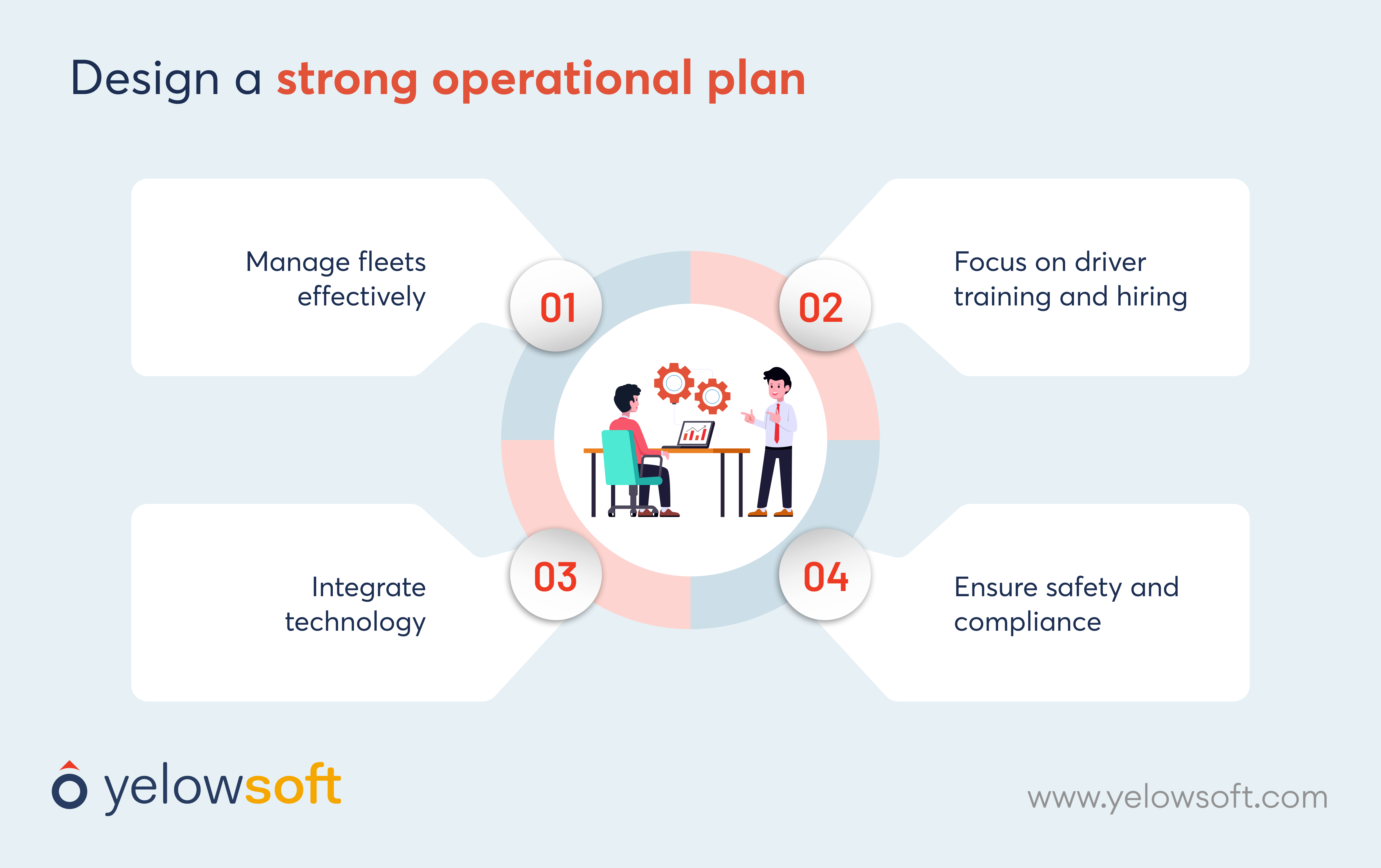 Design a strong operational plan

Manage fleets effectively

01

02

Focus on driver training and hiring

Integrate technology

03

04

Ensure safety and compliance

yelowsoft

www.yelowsoft.com